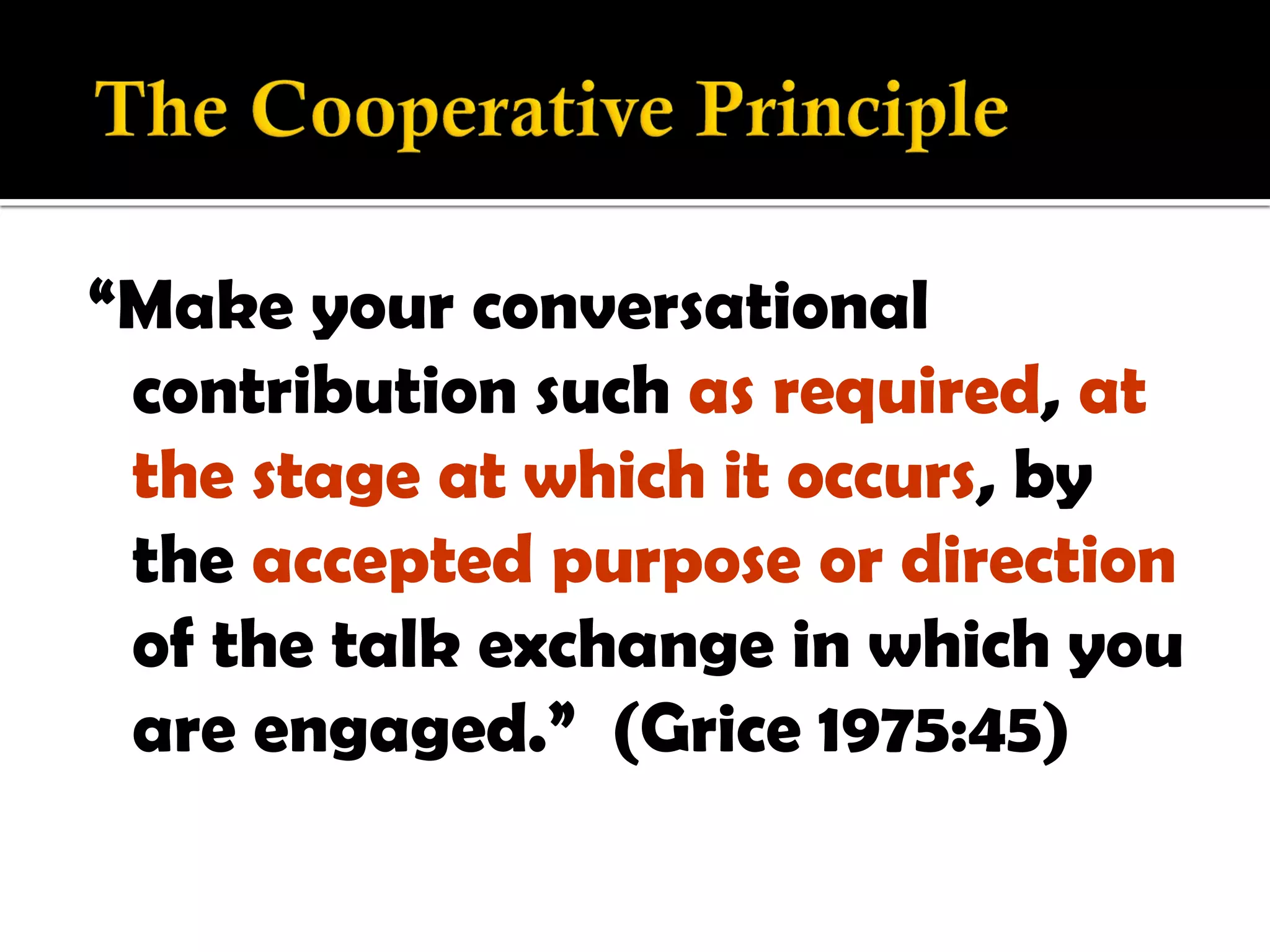 The Cooperative Principle

“Make your conversational contribution such as required, at the stage at which it occurs, by the accepted purpose or direction of the talk exchange in which you are engaged.” (Grice 1975:45)